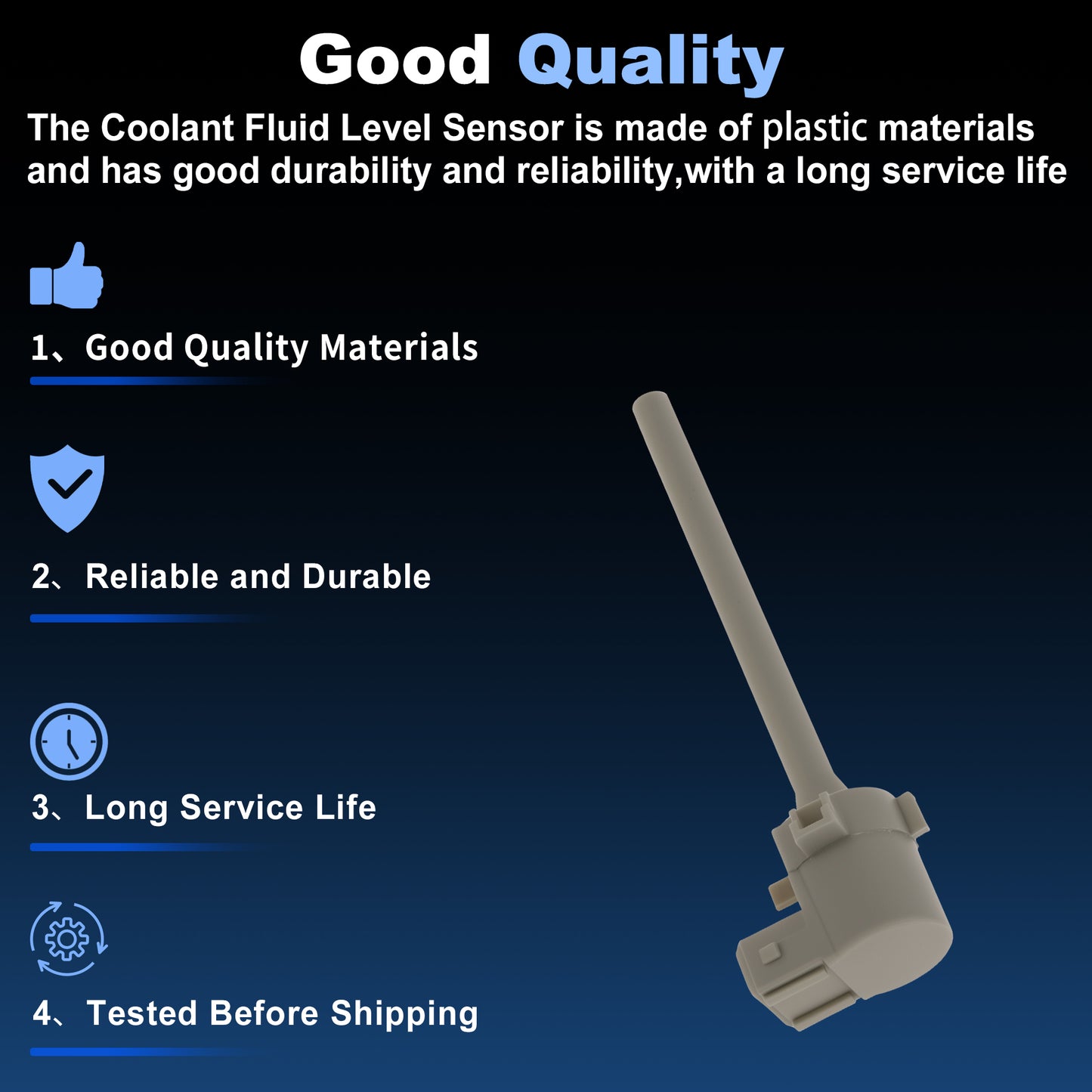 Good Quality

The Coolant Fluid Level Sensor is made of plastic materials and has good durability and reliability,with a long service life

1、Good Quality Materials

2、Reliable and Durable

3、Long Service Life

4、Tested Before Shipping